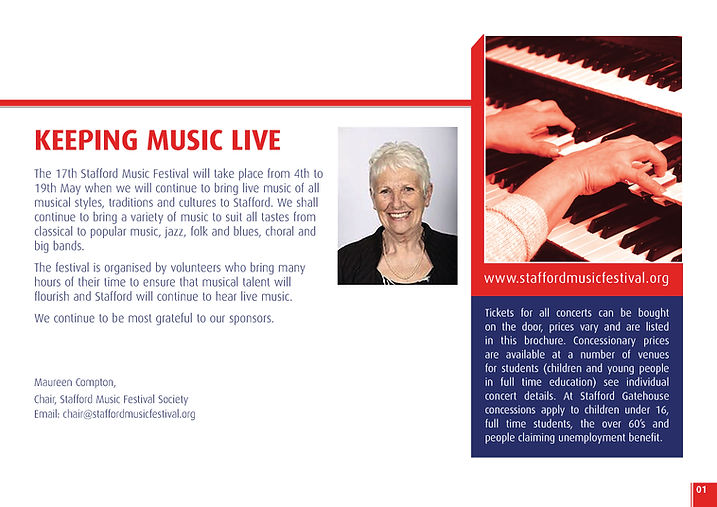 KEEPING MUSIC LIVE

The 17th Stafford Music Festival will take place from 4th to 19th May when we will continue to bring live music of all musical styles, traditions and cultures to Stafford. We shall continue to bring a variety of music to suit all tastes from classical to popular music, jazz, folk and blues, choral and big bands.

The festival is organised by volunteers who bring many hours of their time to ensure that musical talent will flourish and Stafford will continue to hear live music.

We continue to be most grateful to our sponsors.

Maureen Compton,
Chair, Stafford Music Festival Society
Email: chair@staffordmusicfestival.org

www.staffordmusicfestival.org

Tickets for all concerts can be bought on the door, prices vary and are listed in this brochure. Concessionary prices are available at a number of venues for students (children and young people in full time education) see individual concert details. At Stafford Gatehouse concessions apply to children under 16, full time students, the over 60's and people claiming unemployment benefit.

01